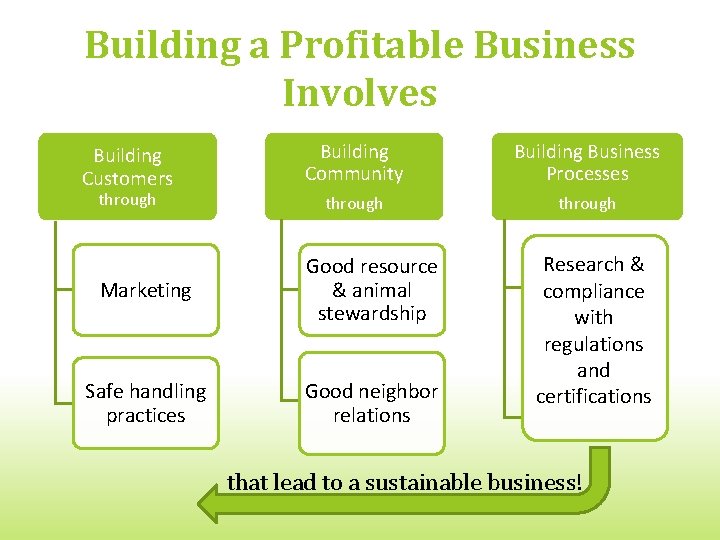 Building a Profitable Business Involves

Building Customers
through

Marketing

Safe handling practices

Building Community
through

Good resource & animal stewardship

Good neighbor relations

Building Business Processes
through

Research & compliance with regulations and certifications

that lead to a sustainable business!